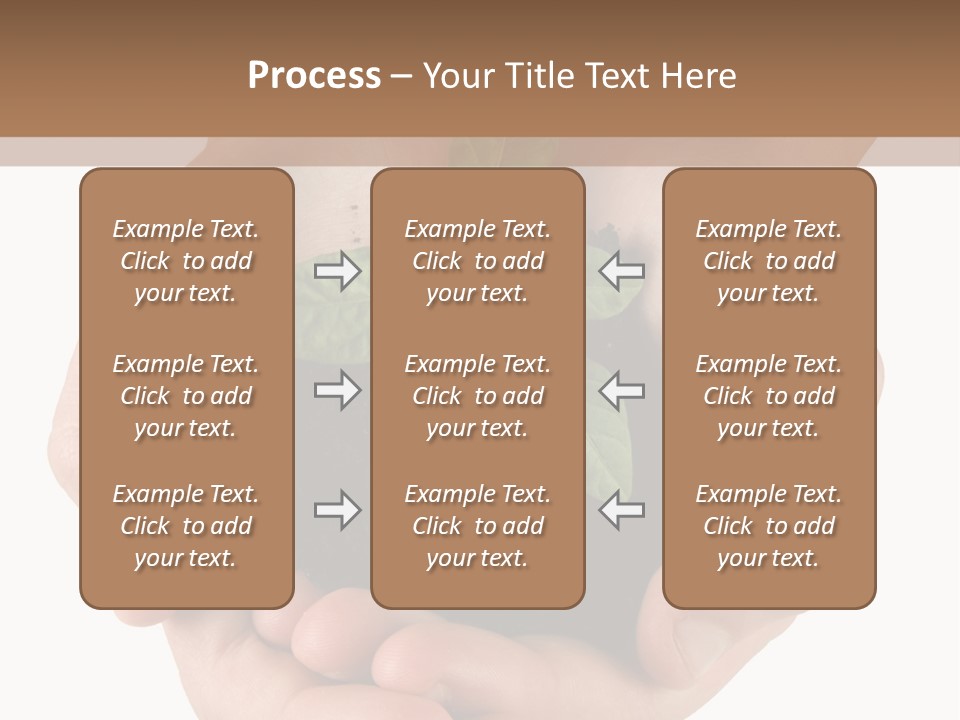 Process – Your Title Text Here

Example Text. Click to add your text.

Example Text. Click to add your text.

Example Text. Click to add your text.

Example Text. Click to add your text.

Example Text. Click to add your text.

Example Text. Click to add your text.

Example Text. Click to add your text.

Example Text. Click to add your text.

Example Text. Click to add your text.